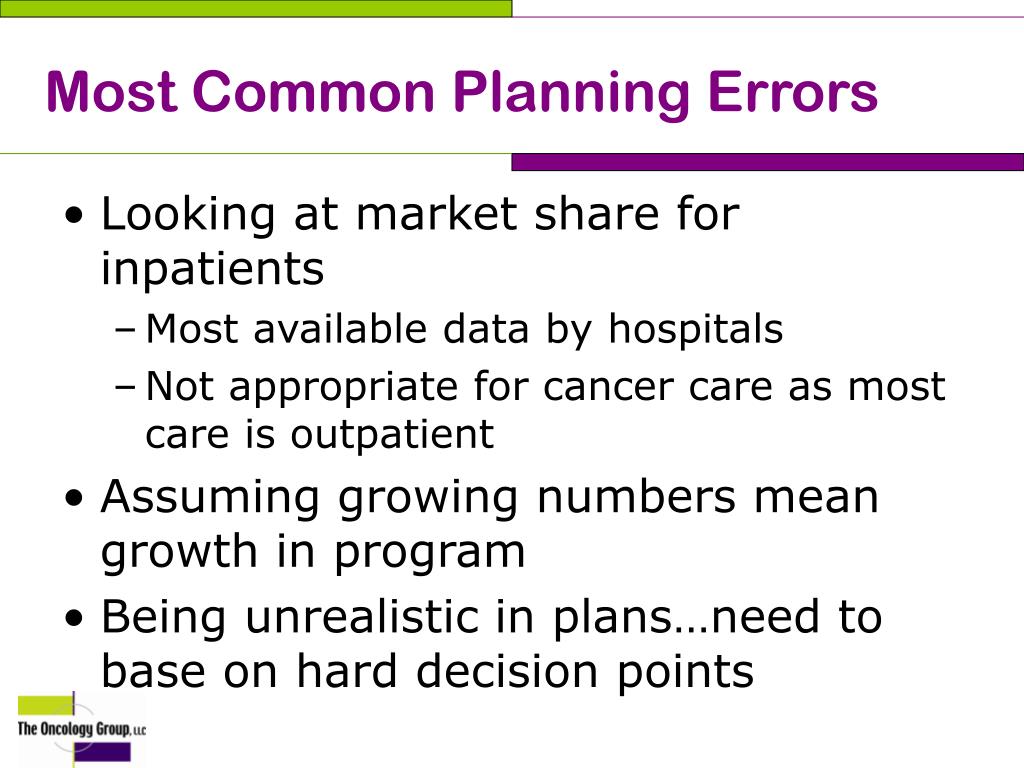 Most Common Planning Errors

• Looking at market share for inpatients
 – Most available data by hospitals
 – Not appropriate for cancer care as most care is outpatient
• Assuming growing numbers mean growth in program
• Being unrealistic in plans…need to base on hard decision points

The Oncology Group, LLC